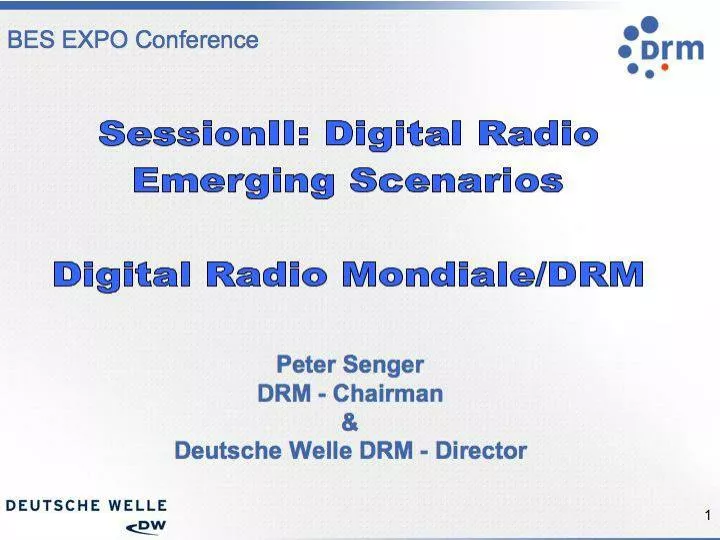 BES EXPO Conference

drm

SessionII: Digital Radio Emerging Scenarios

Digital Radio Mondiale/DRM

Peter Senger
DRM - Chairman
&
Deutsche Welle DRM - Director

DEUTSCHE WELLE
DW

1